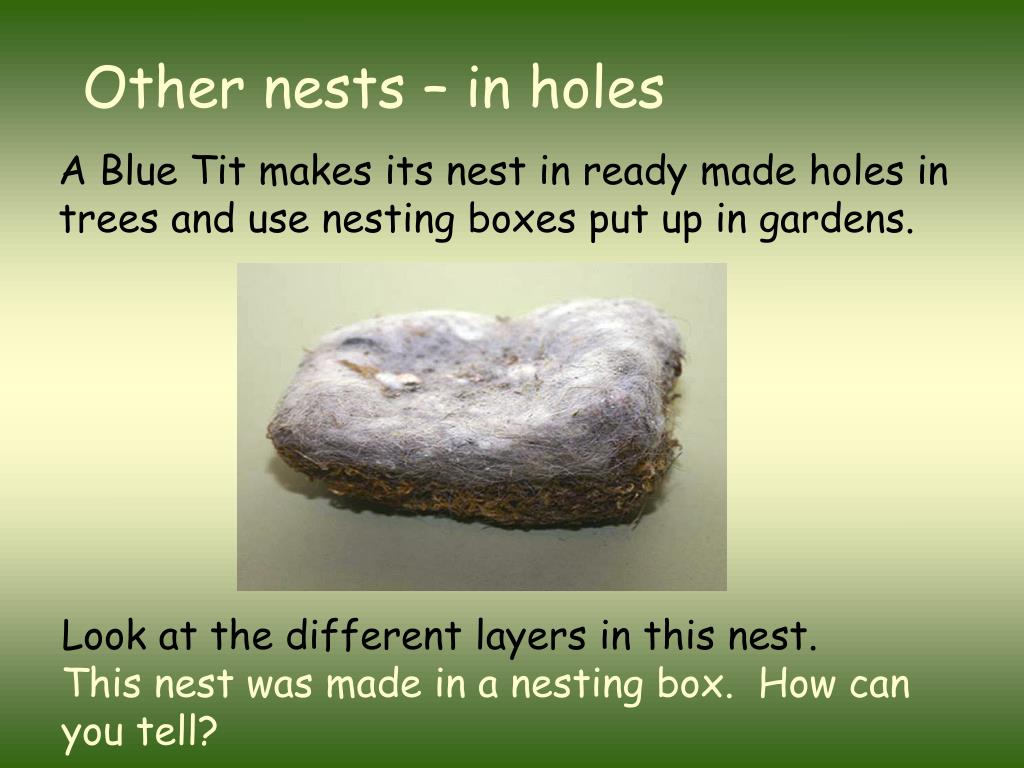 Other nests – in holes

A Blue Tit makes its nest in ready made holes in trees and use nesting boxes put up in gardens.

Look at the different layers in this nest.
This nest was made in a nesting box. How can you tell?